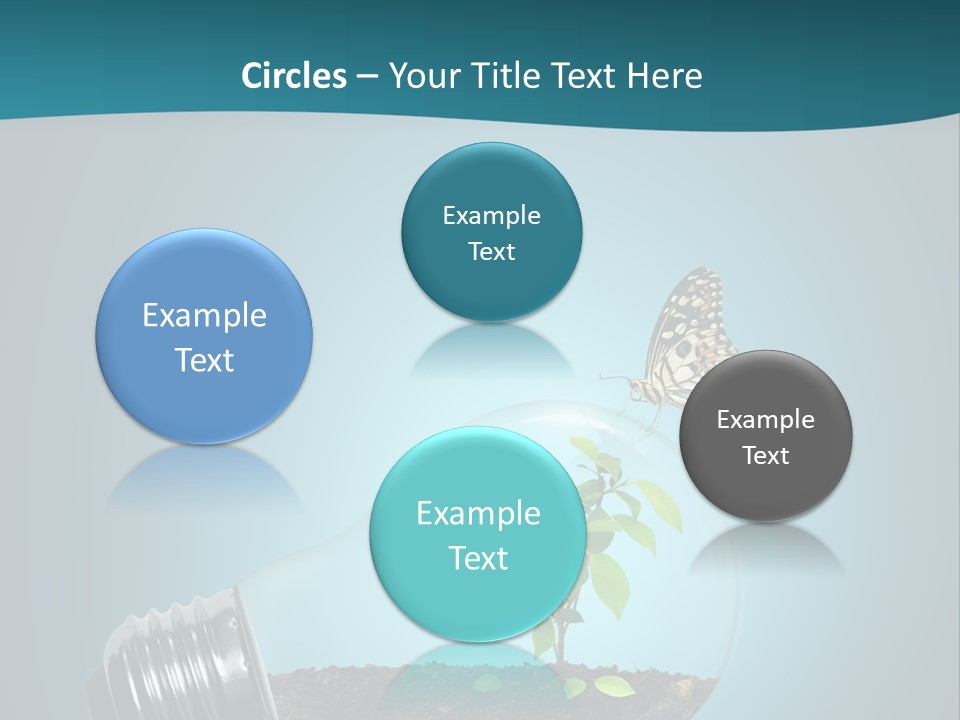 Circles – Your Title Text Here

Example Text

Example Text

Example Text

Example Text